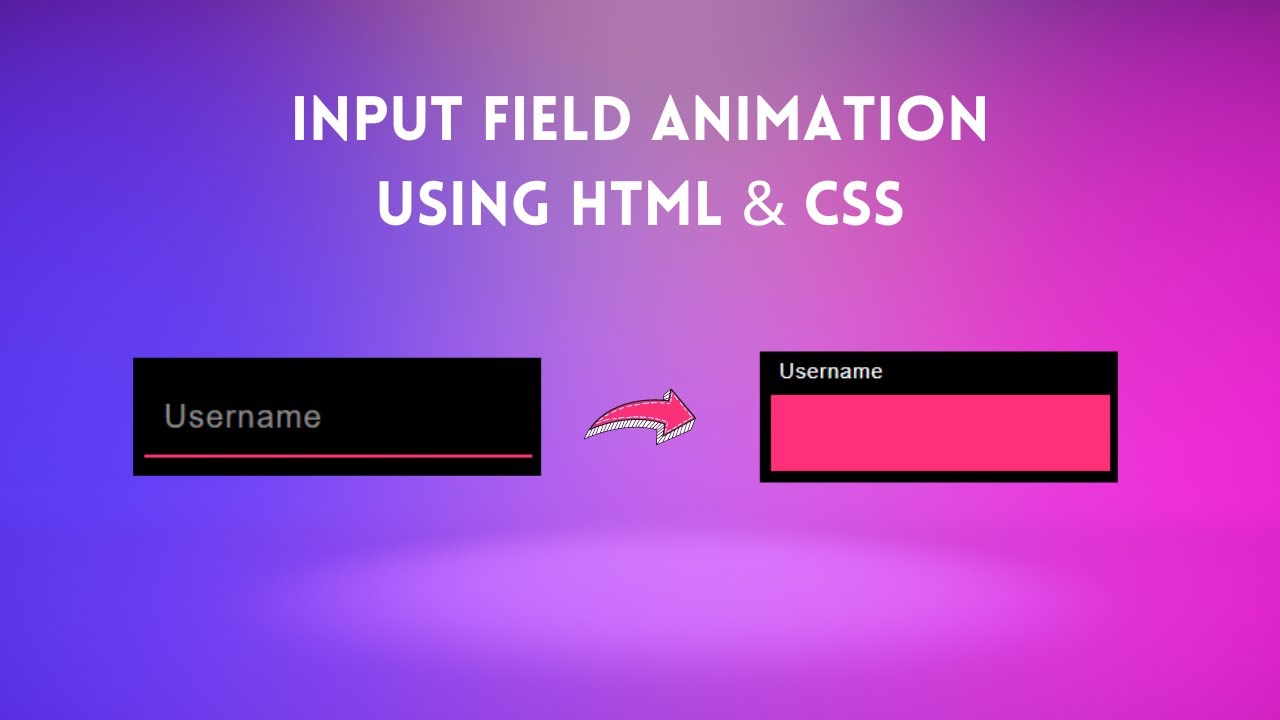 INPUT FIELD ANIMATION
USING HTML & CSS

Username

Username